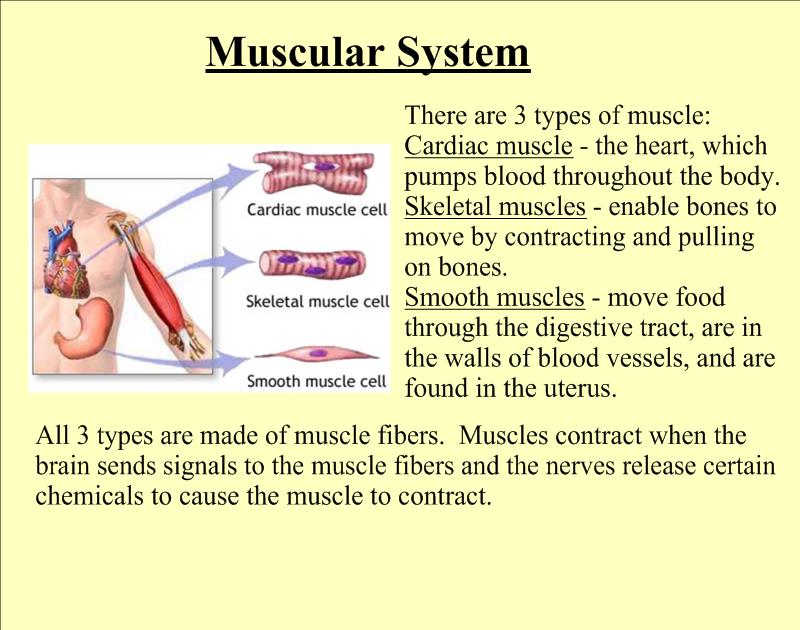 Muscular System

Cardiac muscle cell

Skeletal muscle cell

Smooth muscle cell

There are 3 types of muscle:
Cardiac muscle - the heart, which pumps blood throughout the body.
Skeletal muscles - enable bones to move by contracting and pulling on bones.
Smooth muscles - move food through the digestive tract, are in the walls of blood vessels, and are found in the uterus.

All 3 types are made of muscle fibers. Muscles contract when the brain sends signals to the muscle fibers and the nerves release certain chemicals to cause the muscle to contract.